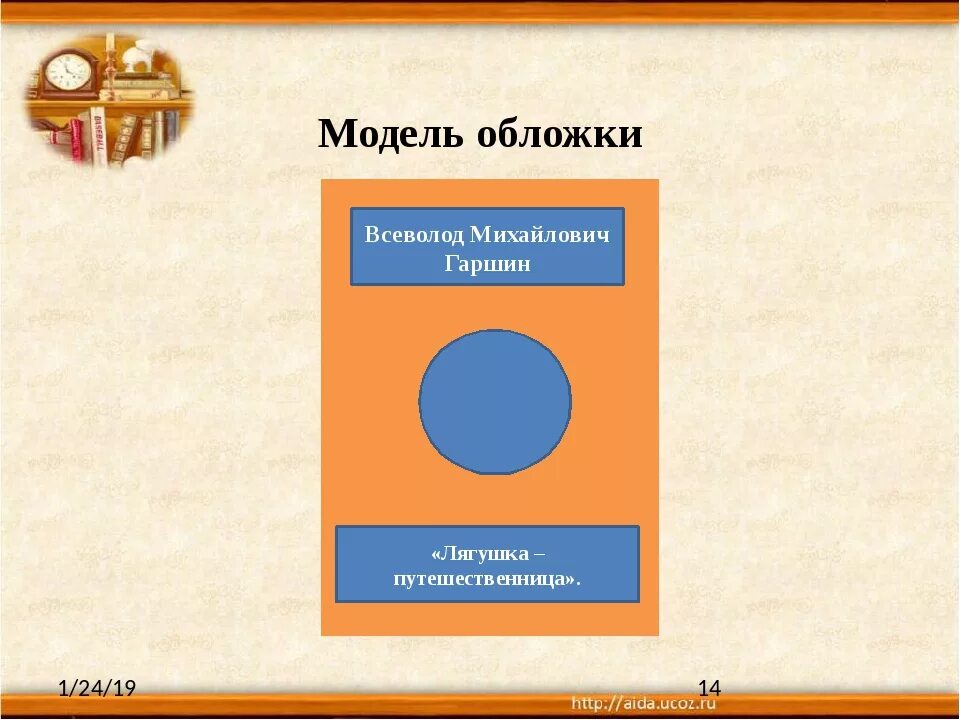 Модель обложки

Всеволод Михайлович Гаршин

«Лягушка – путешественница».

1/24/19

14

http://aida.ucoz.ru